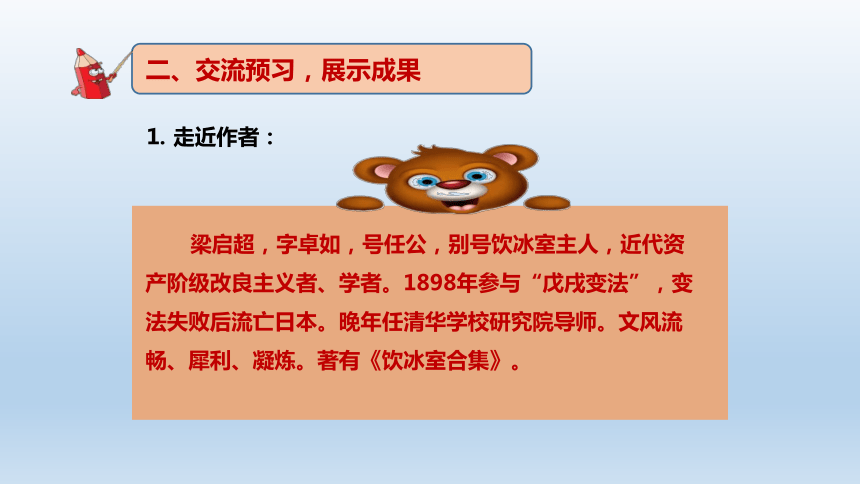 二、交流预习，展示成果

1. 走近作者：

梁启超，字卓如，号任公，别号饮冰室主人，近代资产阶级改良主义者、学者。1898年参与“戊戌变法”，变法失败后流亡日本。晚年任清华学校研究院导师。文风流畅、犀利、凝炼。著有《饮冰室合集》。